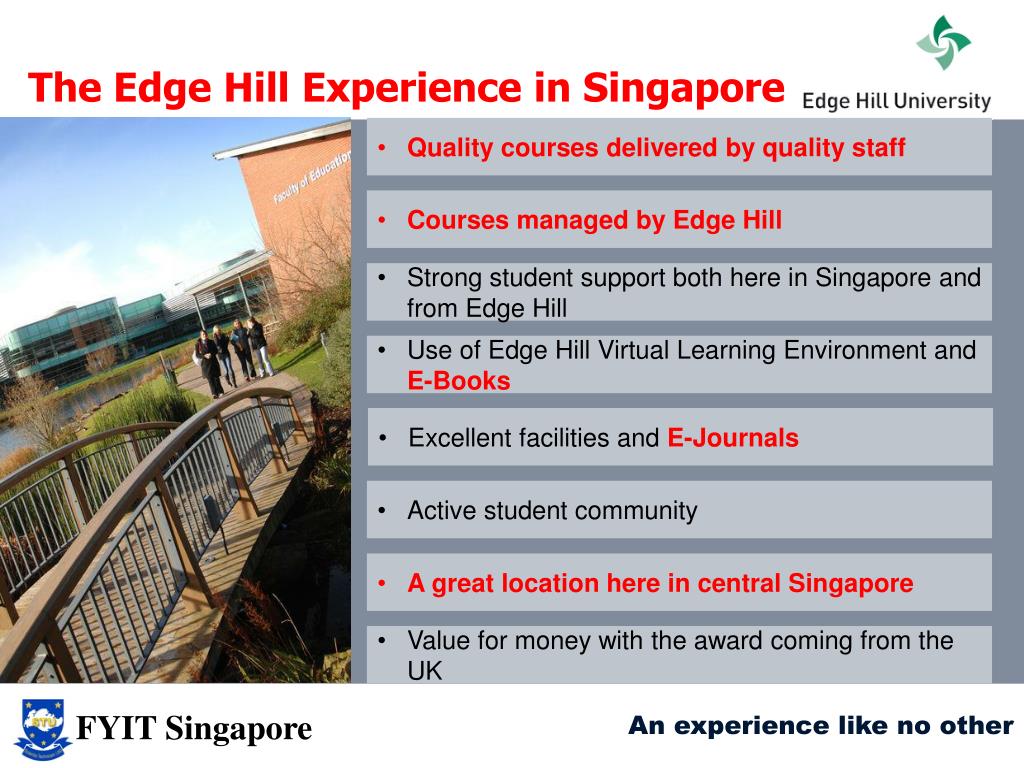 The Edge Hill Experience in Singapore

Edge Hill University

Faculty of Education

• Quality courses delivered by quality staff

• Courses managed by Edge Hill

• Strong student support both here in Singapore and from Edge Hill

• Use of Edge Hill Virtual Learning Environment and E-Books

• Excellent facilities and E-Journals

• Active student community

• A great location here in central Singapore

• Value for money with the award coming from the UK

FYIT Singapore

An experience like no other